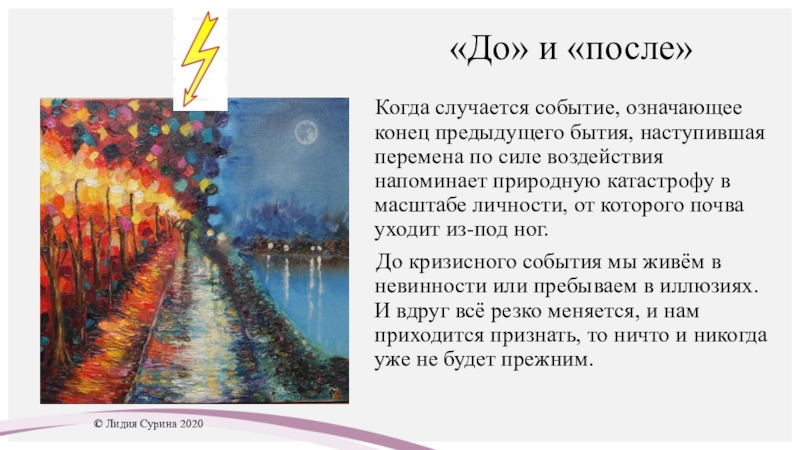 «До» и «после»

Когда случается событие, означающее конец предыдущего бытия, наступившая перемена по силе воздействия напоминает природную катастрофу в масштабе личности, от которого почва уходит из-под ног.

До кризисного события мы живём в невинности или пребываем в иллюзиях. И вдруг всё резко меняется, и нам приходится признать, то ничто и никогда уже не будет прежним.

© Лидия Сурина 2020